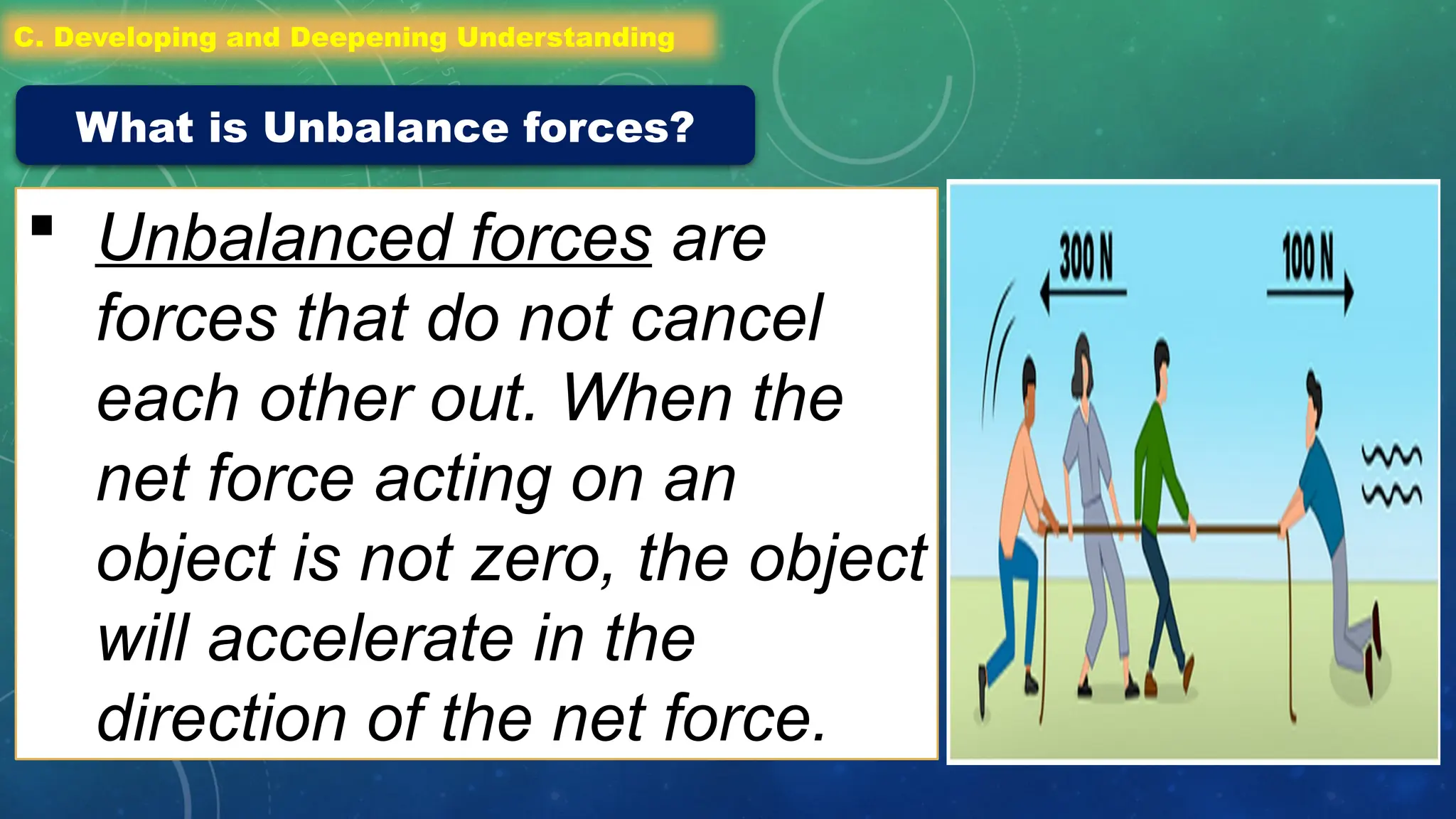 C. Developing and Deepening Understanding

What is Unbalance forces?

▪ Unbalanced forces are forces that do not cancel each other out. When the net force acting on an object is not zero, the object will accelerate in the direction of the net force.

300 N

100 N